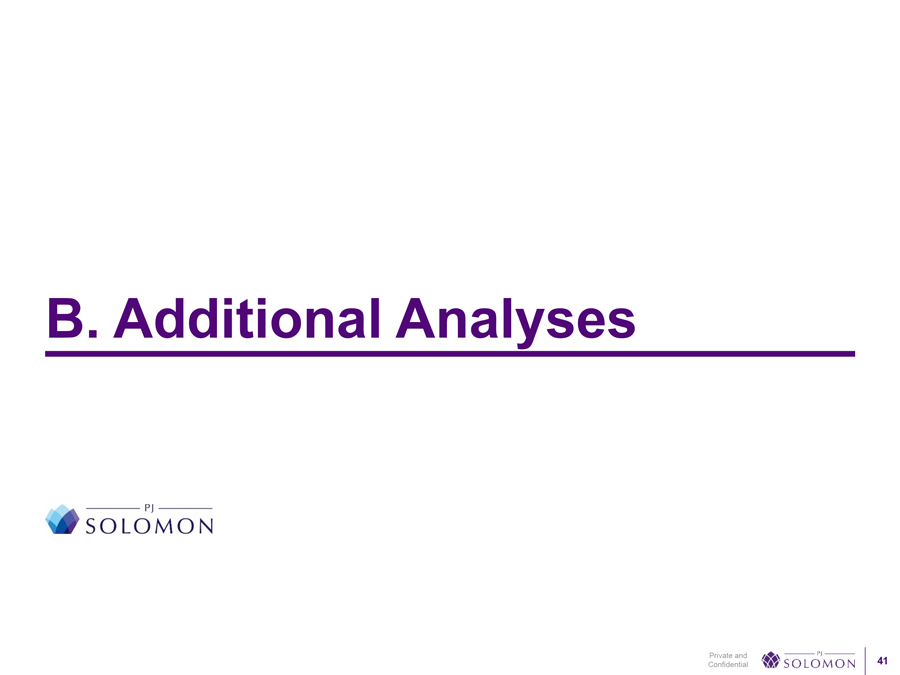 B. Additional Analyses

PJ
SOLOMON

Private and Confidential

PJ
SOLOMON

41